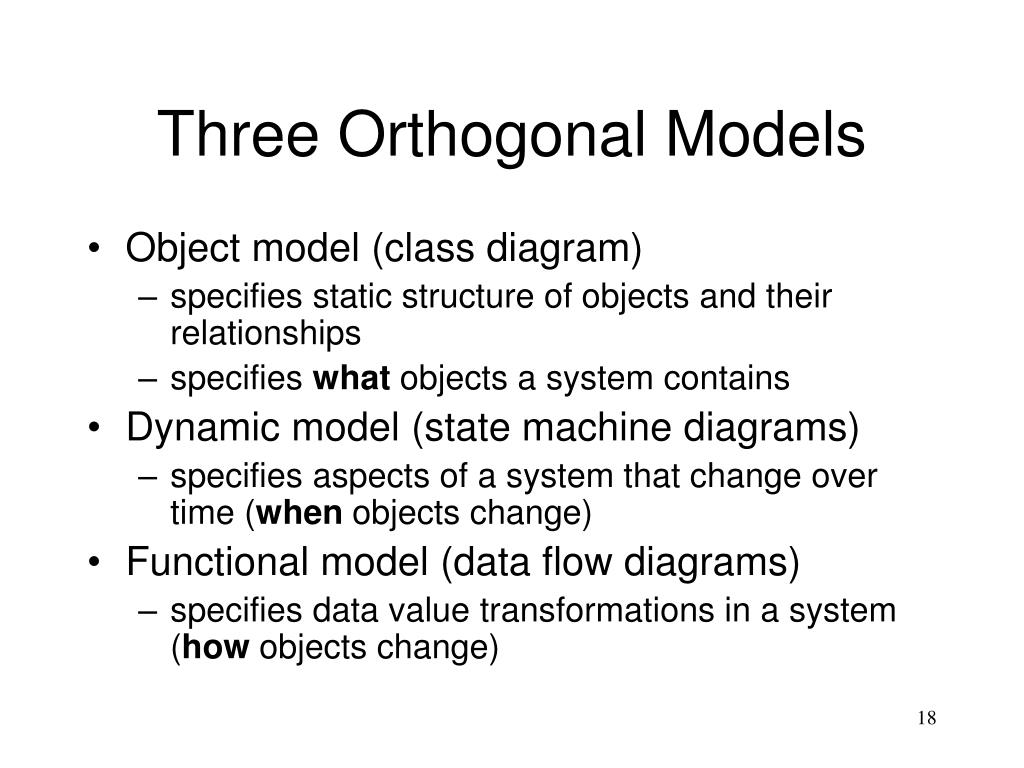 Three Orthogonal Models

• Object model (class diagram)
 – specifies static structure of objects and their relationships
 – specifies **what** objects a system contains
• Dynamic model (state machine diagrams)
 – specifies aspects of a system that change over time (**when** objects change)
• Functional model (data flow diagrams)
 – specifies data value transformations in a system (**how** objects change)

18